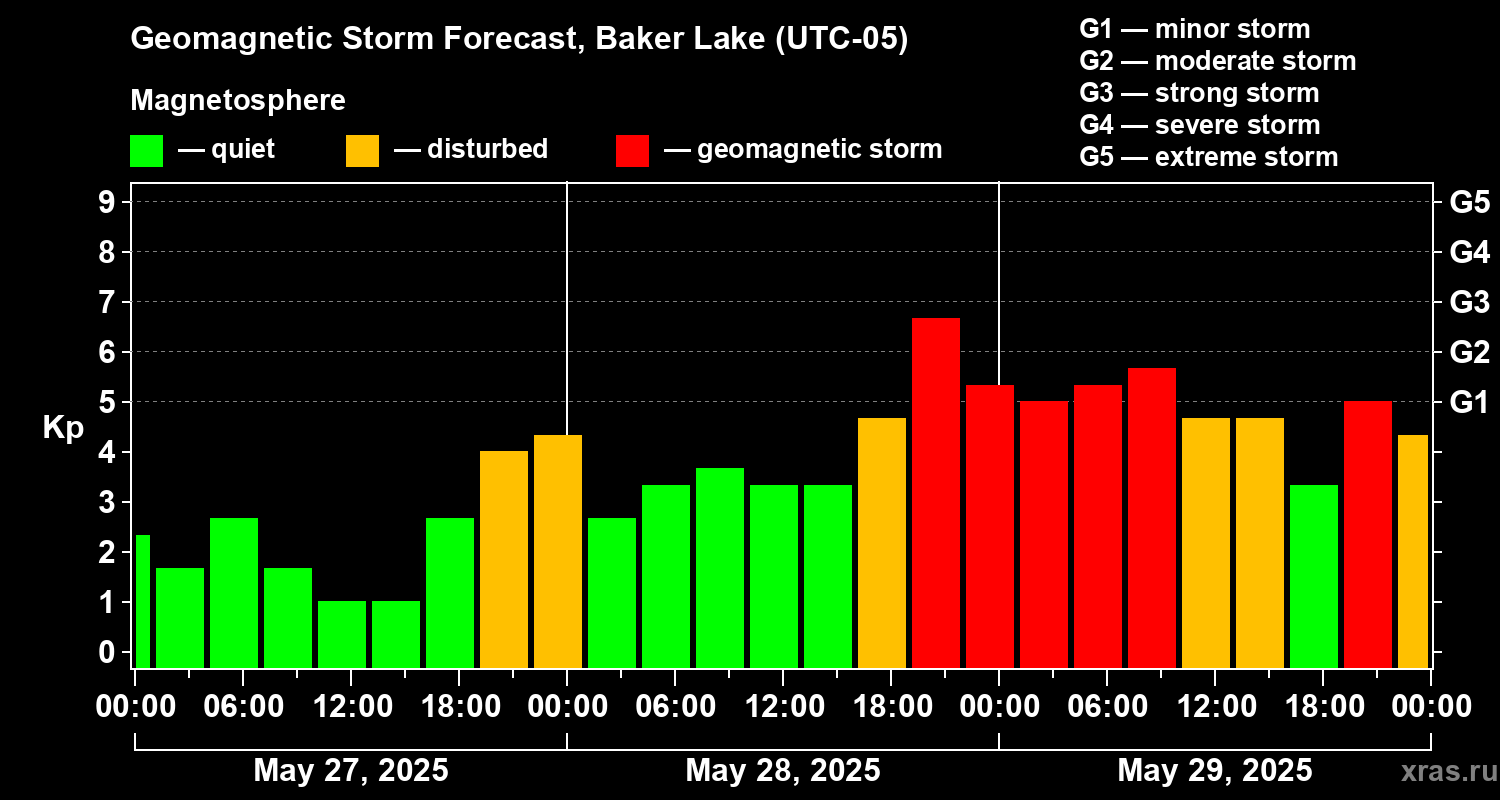 Geomagnetic Storm Forecast, Baker Lake (UTC-05)

Magnetosphere

— quiet — disturbed — geomagnetic storm

G1 — minor storm
G2 — moderate storm
G3 — strong storm
G4 — severe storm
G5 — extreme storm

Kp

9
8
7
6
5
4
3
2
1
0

G5
G4
G3
G2
G1

00:00 06:00 12:00 18:00 00:00 06:00 12:00 18:00 00:00 06:00 12:00 18:00 00:00

May 27, 2025 May 28, 2025 May 29, 2025

xras.ru